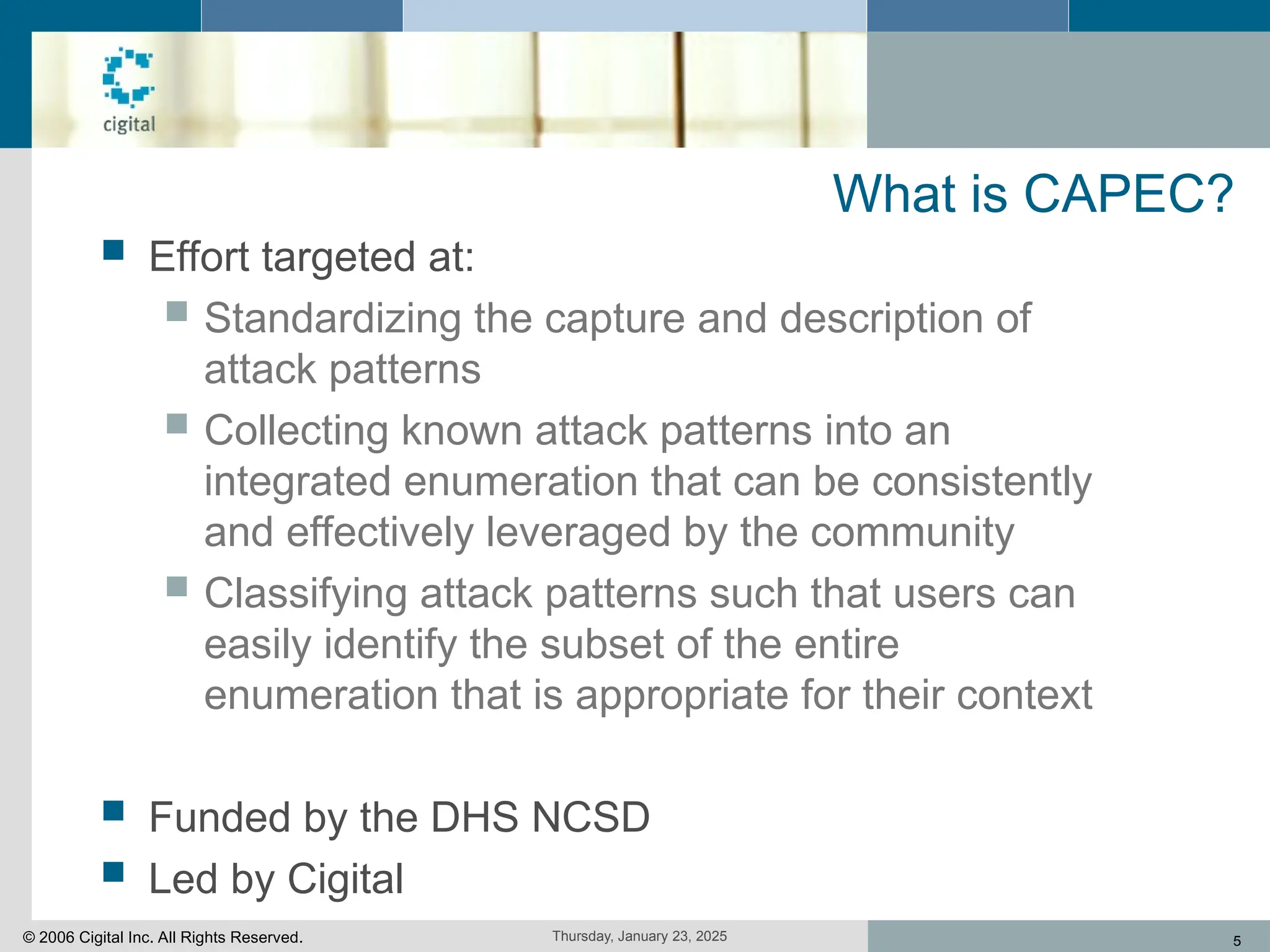 cigital

What is CAPEC?

Effort targeted at:

Standardizing the capture and description of attack patterns

Collecting known attack patterns into an integrated enumeration that can be consistently and effectively leveraged by the community

Classifying attack patterns such that users can easily identify the subset of the entire enumeration that is appropriate for their context

Funded by the DHS NCSD

Led by Cigital

© 2006 Cigital Inc. All Rights Reserved.

Thursday, January 23, 2025

5